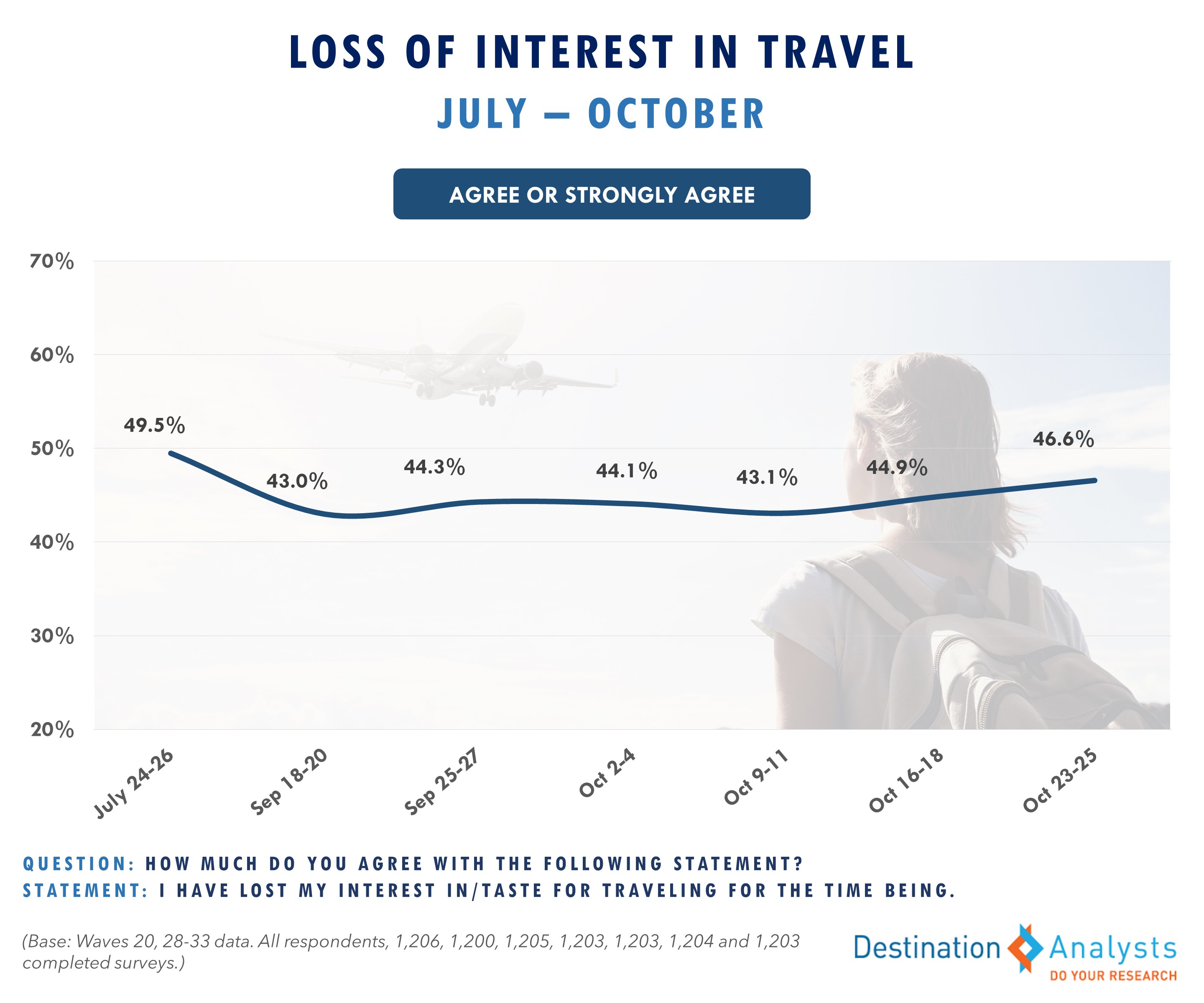 LOSS OF INTEREST IN TRAVEL
JULY – OCTOBER

AGREE OR STRONGLY AGREE

70%
60%
50%
40%
30%
20%

49.5%
43.0%
44.3%
44.1%
43.1%
44.9%
46.6%

July 24-26
Sep 18-20
Sep 25-27
Oct 2-4
Oct 9-11
Oct 16-18
Oct 23-25

QUESTION: HOW MUCH DO YOU AGREE WITH THE FOLLOWING STATEMENT?
STATEMENT: I HAVE LOST MY INTEREST IN/TASTE FOR TRAVELING FOR THE TIME BEING.

(Base: Waves 20, 28-33 data. All respondents, 1,206, 1,200, 1,205, 1,203, 1,203, 1,204 and 1,203 completed surveys.)

Destination Analysts
DO YOUR RESEARCH